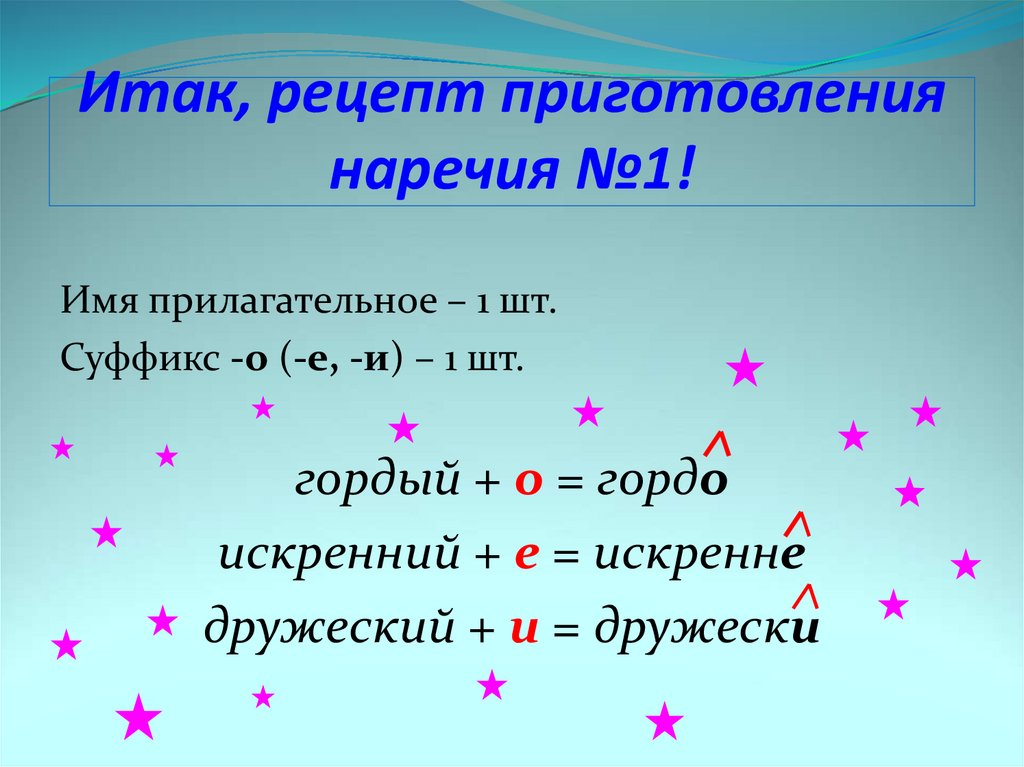 Итак, рецепт приготовления наречия №1!

Имя прилагательное – 1 шт.
Суффикс -о (-е, -и) – 1 шт.

гордый + о = гордо
искренний + е = искренне
дружеский + и = дружески